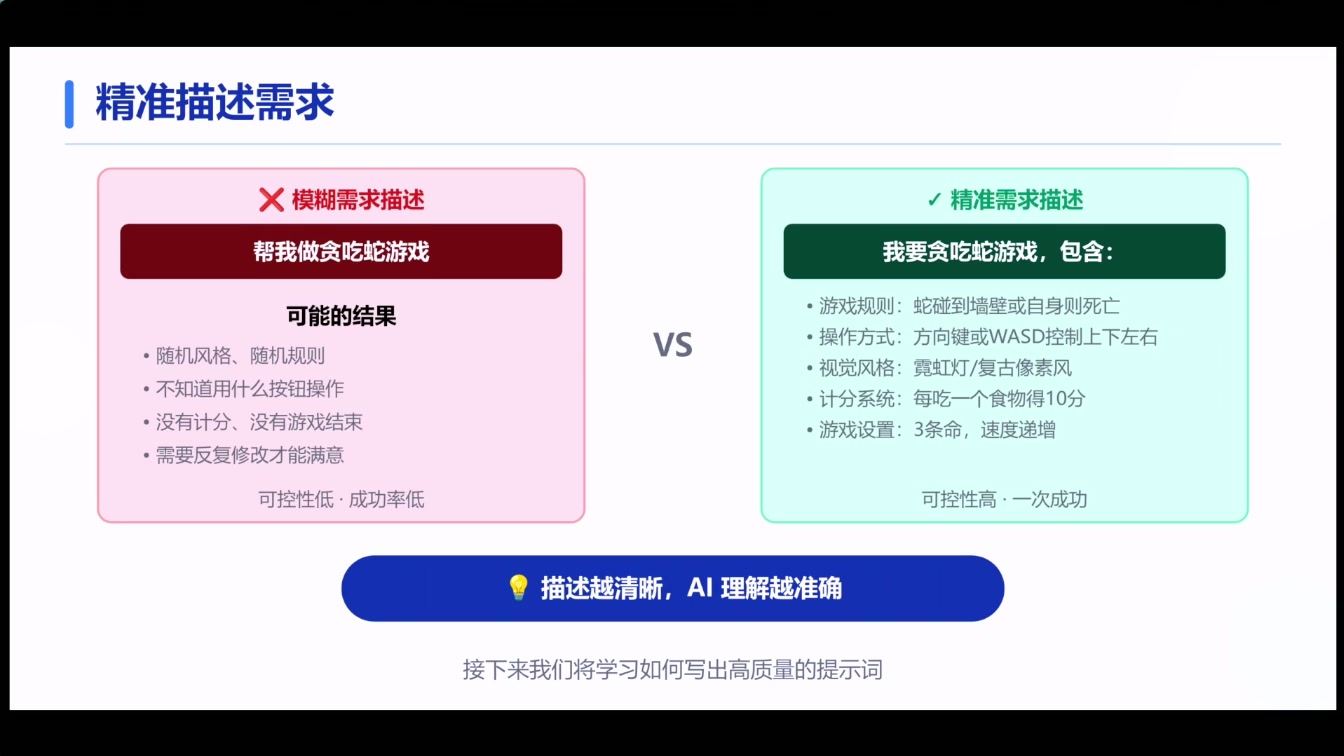 精准描述需求

❌ 模糊需求描述

帮我做贪吃蛇游戏

可能的结果

• 随机风格、随机规则
• 不知道用什么按钮操作
• 没有计分、没有游戏结束
• 需要反复修改才能满意

可控性低 · 成功率低

VS

✓ 精准需求描述

我要贪吃蛇游戏，包含：

• 游戏规则：蛇碰到墙壁或自身则死亡
• 操作方式：方向键或WASD控制上下左右
• 视觉风格：霓虹灯/复古像素风
• 计分系统：每吃一个食物得10分
• 游戏设置：3条命，速度递增

可控性高 · 一次成功

💡 描述越清晰，AI 理解越准确

接下来我们将学习如何写出高质量的提示词